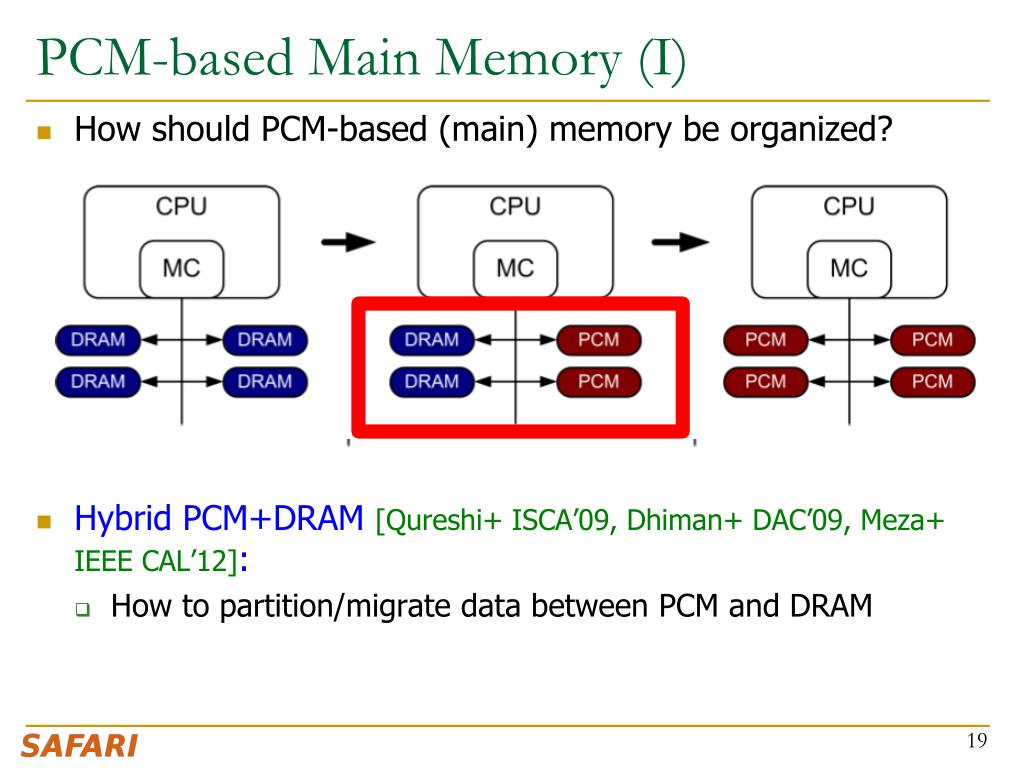 PCM-based Main Memory (I)

How should PCM-based (main) memory be organized?

CPU
MC
DRAM DRAM
DRAM DRAM

CPU
MC
DRAM PCM
DRAM PCM

CPU
MC
PCM PCM
PCM PCM

Hybrid PCM+DRAM [Qureshi+ ISCA'09, Dhiman+ DAC'09, Meza+ IEEE CAL'12]:

How to partition/migrate data between PCM and DRAM

SAFARI

19